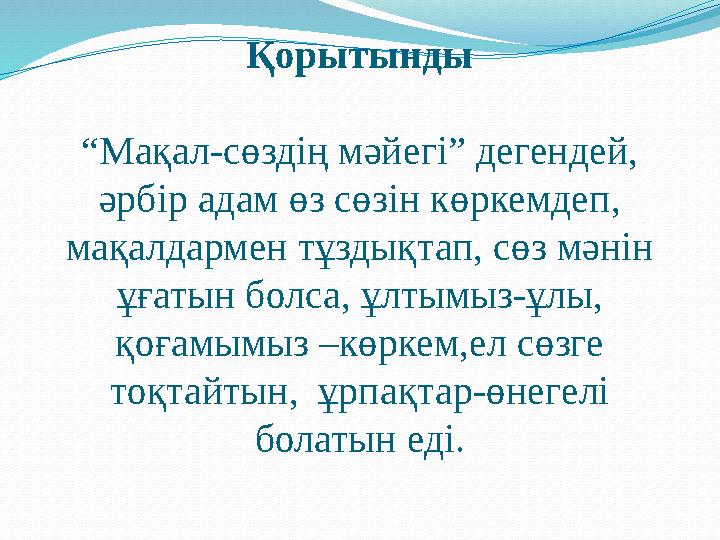 Қорытынды

“Мақал-сөздің мәйегі” дегендей, әрбір адам өз сөзін көркемдеп, мақалдармен тұздықтап, сөз мәнін ұғатын болса, ұлтымыз-ұлы, қоғамымыз –көркем,ел сөзге тоқтайтын,  ұрпақтар-өнегелі болатын еді.